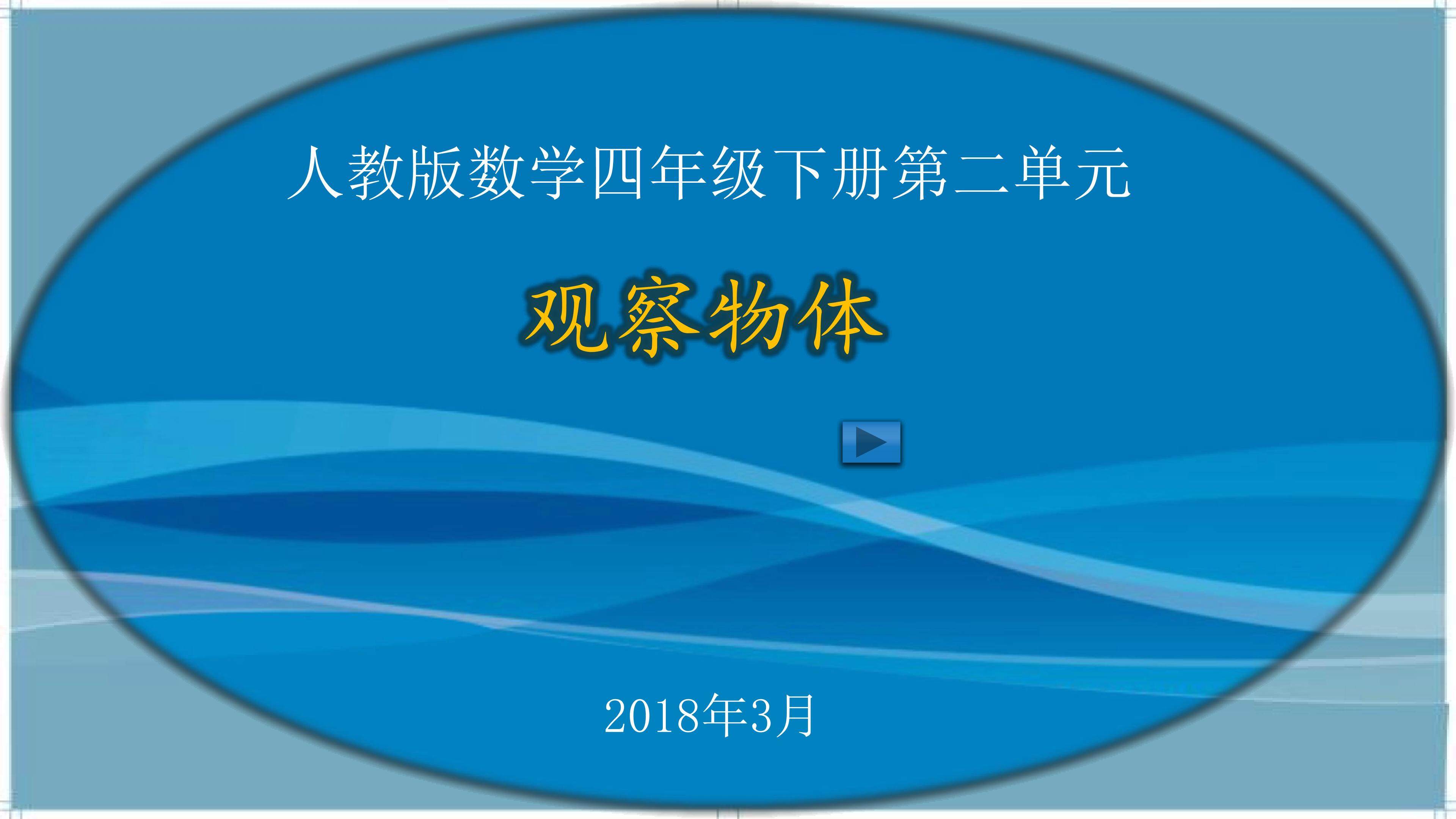 人教版数学四年级下册第二单元

观察物体

2018年3月